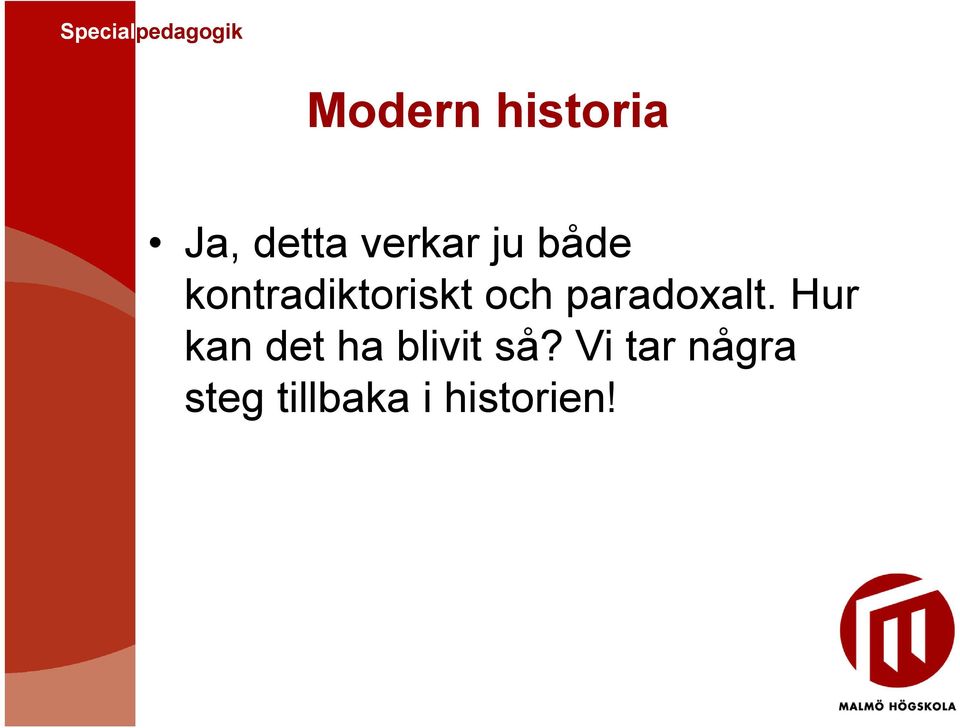 Specialpedagogik

Modern historia

• Ja, detta verkar ju både kontradiktoriskt och paradoxalt. Hur kan det ha blivit så? Vi tar några steg tillbaka i historien!

MALMÖ HÖGSKOLA